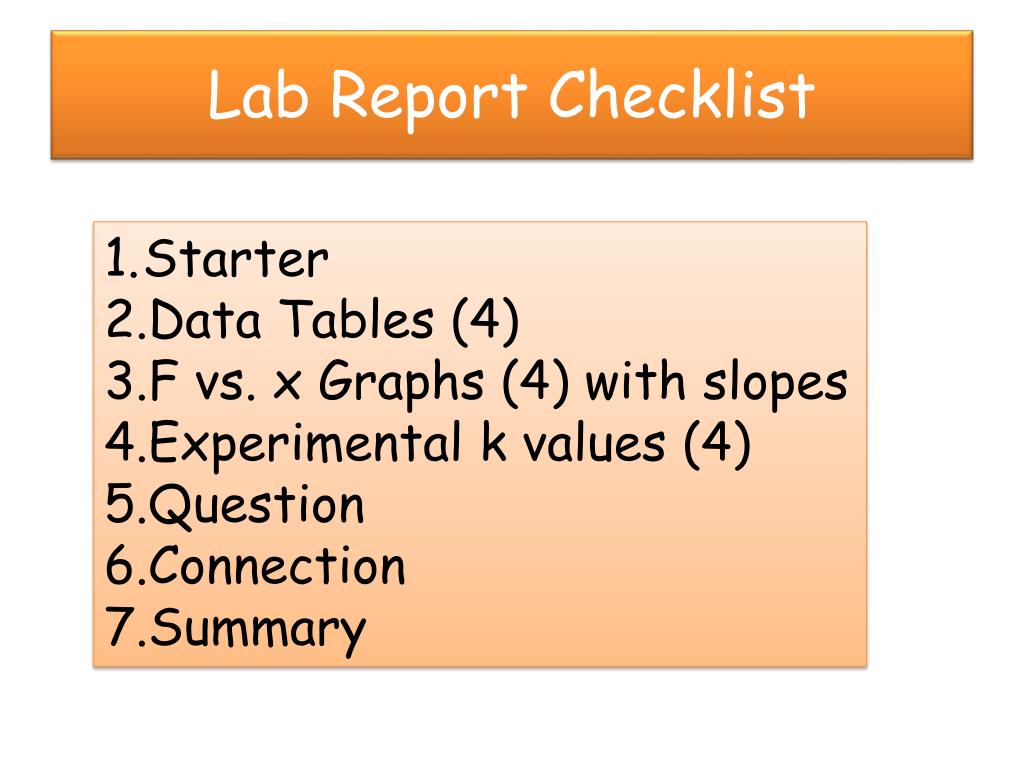 Lab Report Checklist

1.Starter
2.Data Tables (4)
3.F vs. x Graphs (4) with slopes
4.Experimental k values (4)
5.Question
6.Connection
7.Summary